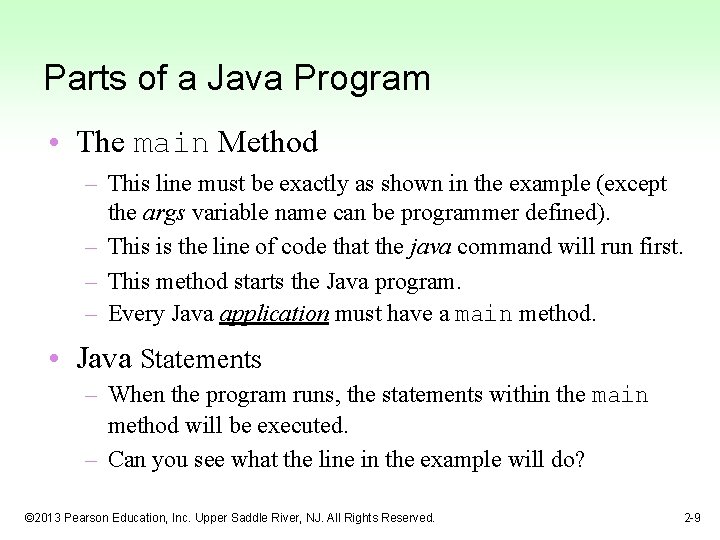 Parts of a Java Program

• The main Method
  – This line must be exactly as shown in the example (except the args variable name can be programmer defined).
  – This is the line of code that the java command will run first.
  – This method starts the Java program.
  – Every Java application must have a main method.

• Java Statements
  – When the program runs, the statements within the main method will be executed.
  – Can you see what the line in the example will do?

©2013 Pearson Education, Inc. Upper Saddle River, NJ. All Rights Reserved.

2-9